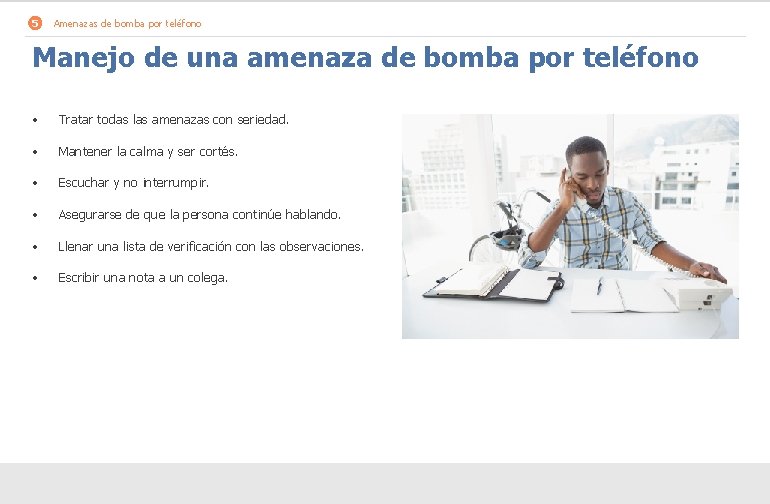 5 Amenazas de bomba por teléfono

Manejo de una amenaza de bomba por teléfono

• Tratar todas las amenazas con seriedad.
• Mantener la calma y ser cortés.
• Escuchar y no interrumpir.
• Asegurarse de que la persona continúe hablando.
• Llenar una lista de verificación con las observaciones.
• Escribir una nota a un colega.